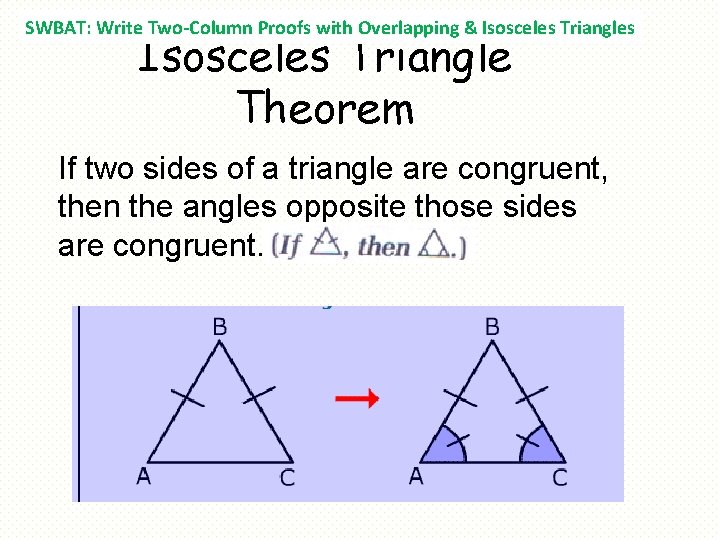 SWBAT: Write Two-Column Proofs with Overlapping & Isosceles Triangles

Isosceles Triangle Theorem

If two sides of a triangle are congruent, then the angles opposite those sides are congruent. (If $\triangle$, then $\triangle$.)

B
A
C

B
A
C